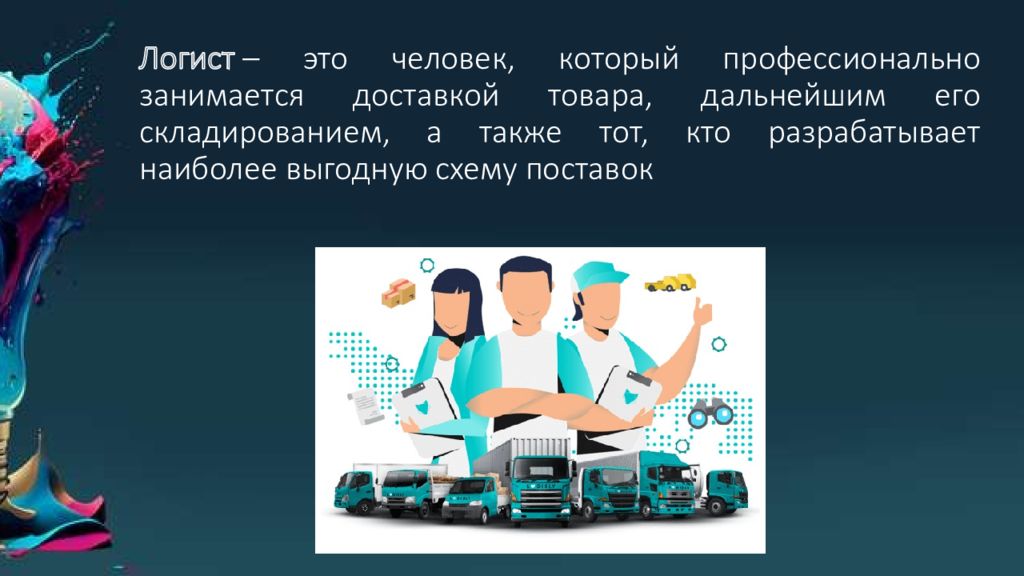 Логист – это человек, который профессионально занимается доставкой товара, дальнейшим его складированием, а также тот, кто разрабатывает наиболее выгодную схему поставок